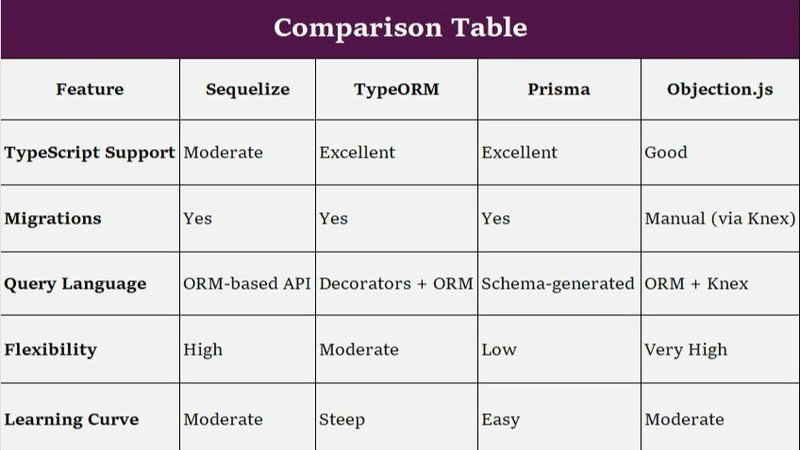 Comparison Table

| Feature | Sequelize | TypeORM | Prisma | Objection.js |
|---|---|---|---|---|
| TypeScript Support | Moderate | Excellent | Excellent | Good |
| Migrations | Yes | Yes | Yes | Manual (via Knex) |
| Query Language | ORM-based API | Decorators + ORM | Schema-generated | ORM + Knex |
| Flexibility | High | Moderate | Low | Very High |
| Learning Curve | Moderate | Steep | Easy | Moderate |